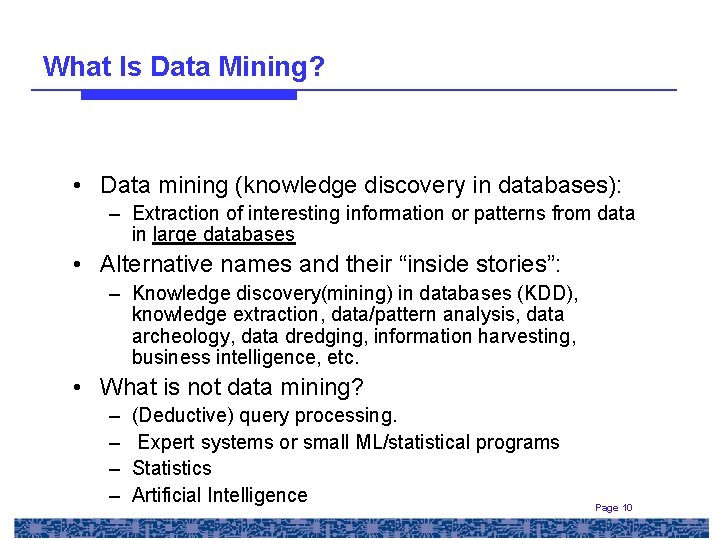 What Is Data Mining?

• Data mining (knowledge discovery in databases):
– Extraction of interesting information or patterns from data in large databases

• Alternative names and their “inside stories”:
– Knowledge discovery(mining) in databases (KDD), knowledge extraction, data/pattern analysis, data archeology, data dredging, information harvesting, business intelligence, etc.

• What is not data mining?
– (Deductive) query processing.
– Expert systems or small ML/statistical programs
– Statistics
– Artificial Intelligence

Page 10